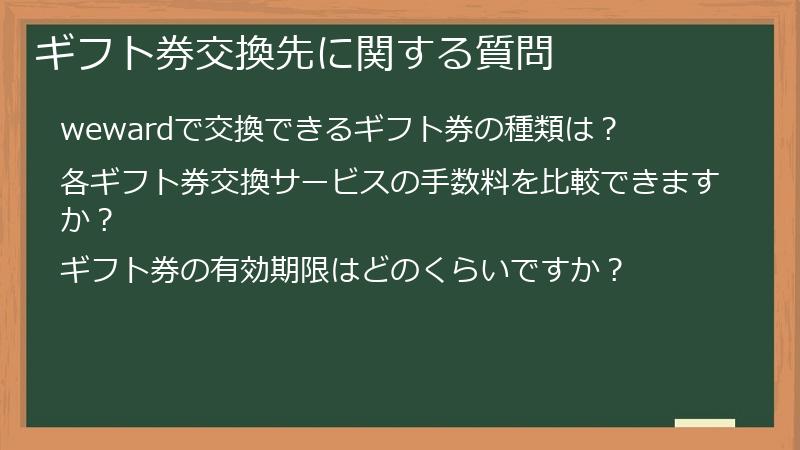 ギフト券交換先に関する質問

wewardで交換できるギフト券の種類は？

各ギフト券交換サービスの手数料を比較できますか？

ギフト券の有効期限はどのくらいですか？